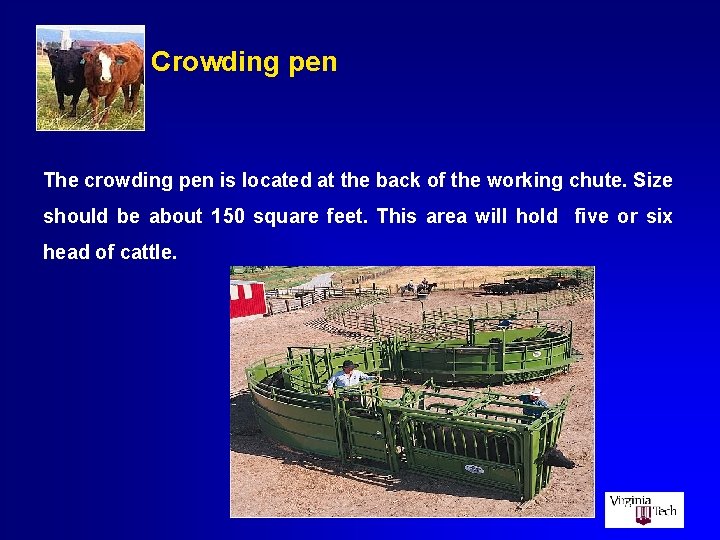 Crowding pen

The crowding pen is located at the back of the working chute. Size should be about 150 square feet. This area will hold five or six head of cattle.

Virginia Tech